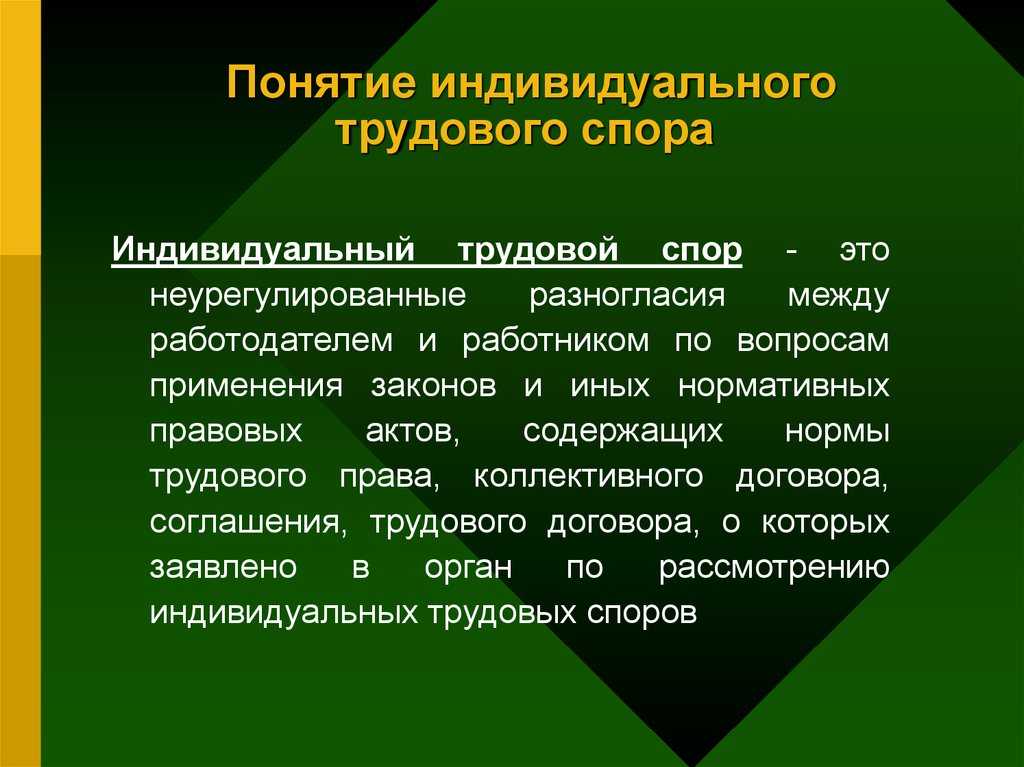 Понятие индивидуального трудового спора

Индивидуальный трудовой спор - это неурегулированные разногласия между работодателем и работником по вопросам применения законов и иных нормативных правовых актов, содержащих нормы трудового права, коллективного договора, соглашения, трудового договора, о которых заявлено в орган по рассмотрению индивидуальных трудовых споров